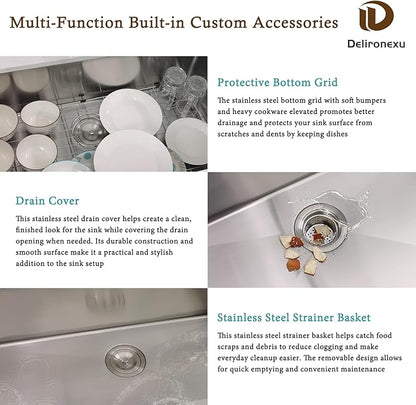 Multi-Function Built-in Custom Accessories

Delironexu

Protective Bottom Grid

The stainless steel bottom grid with soft bumpers and heavy cookware elevated promotes better drainage and protects your sink surface from scratches and dents by keeping dishes

Drain Cover

This stainless steel drain cover helps create a clean, finished look for the sink while covering the drain opening when needed. Its durable construction and smooth surface make it a practical and stylish addition to the sink setup

Stainless Steel Strainer Basket

This stainless steel strainer basket helps catch food scraps and debris to reduce clogging and make everyday cleanup easier. The removable design allows for quick emptying and convenient maintenance